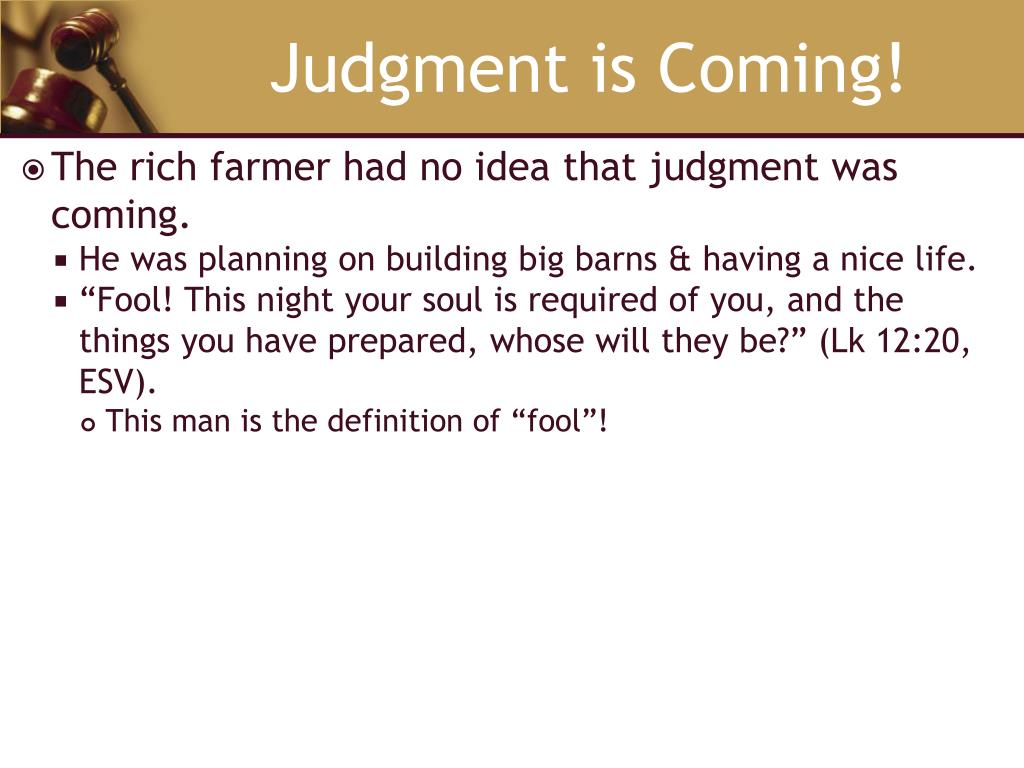 Judgment is Coming!

The rich farmer had no idea that judgment was coming.

He was planning on building big barns & having a nice life.

“Fool! This night your soul is required of you, and the things you have prepared, whose will they be?” (Lk 12:20, ESV).

This man is the definition of “fool”!